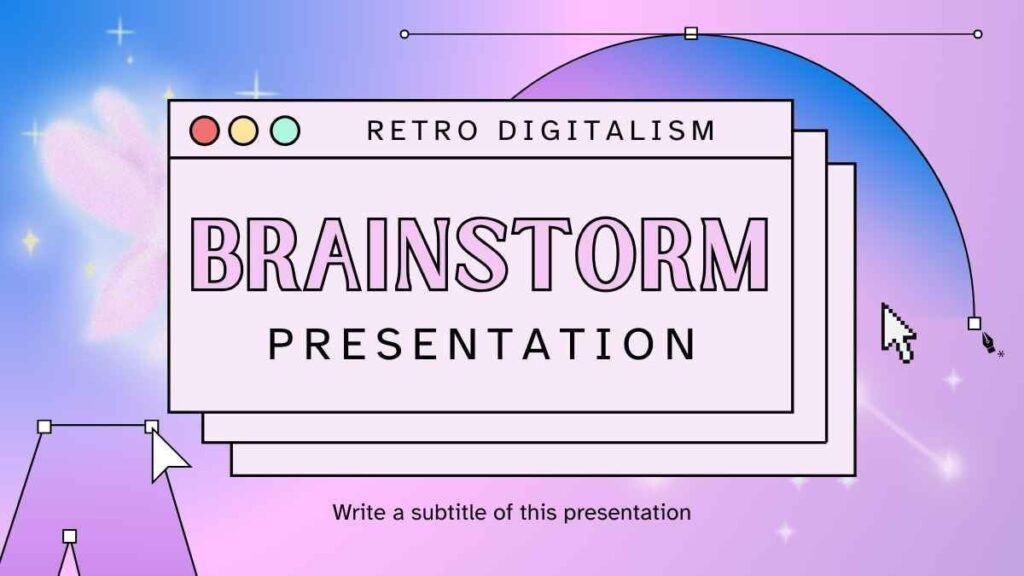 RETRO DIGITALISM

BRAINSTORM

PRESENTATION

Write a subtitle of this presentation